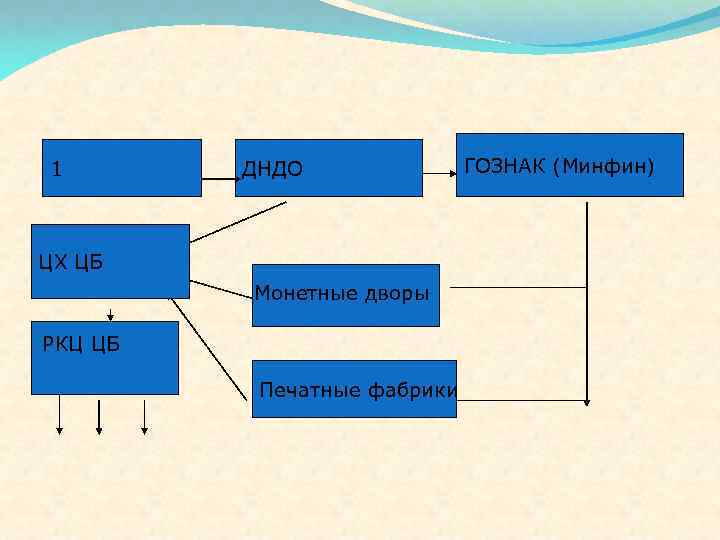 1

ДНДО

ГОЗНАК (Минфин)

ЦХ ЦБ

Монетные дворы

РКЦ ЦБ

Печатные фабрики